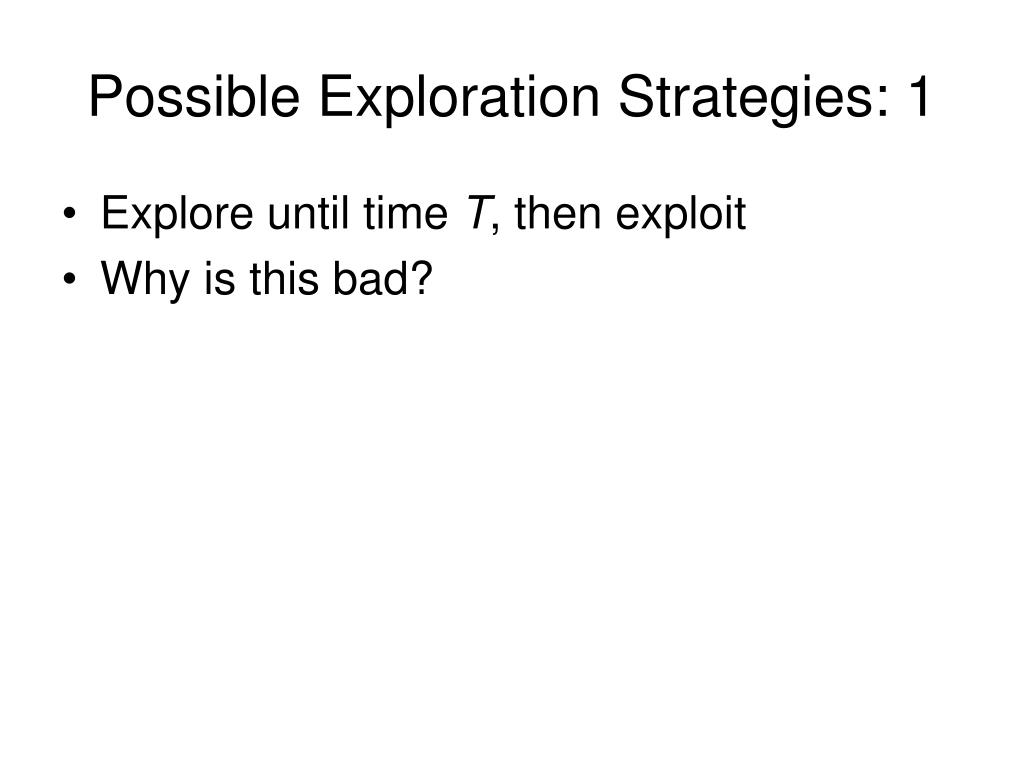 Possible Exploration Strategies: 1

• Explore until time $T$, then exploit
• Why is this bad?